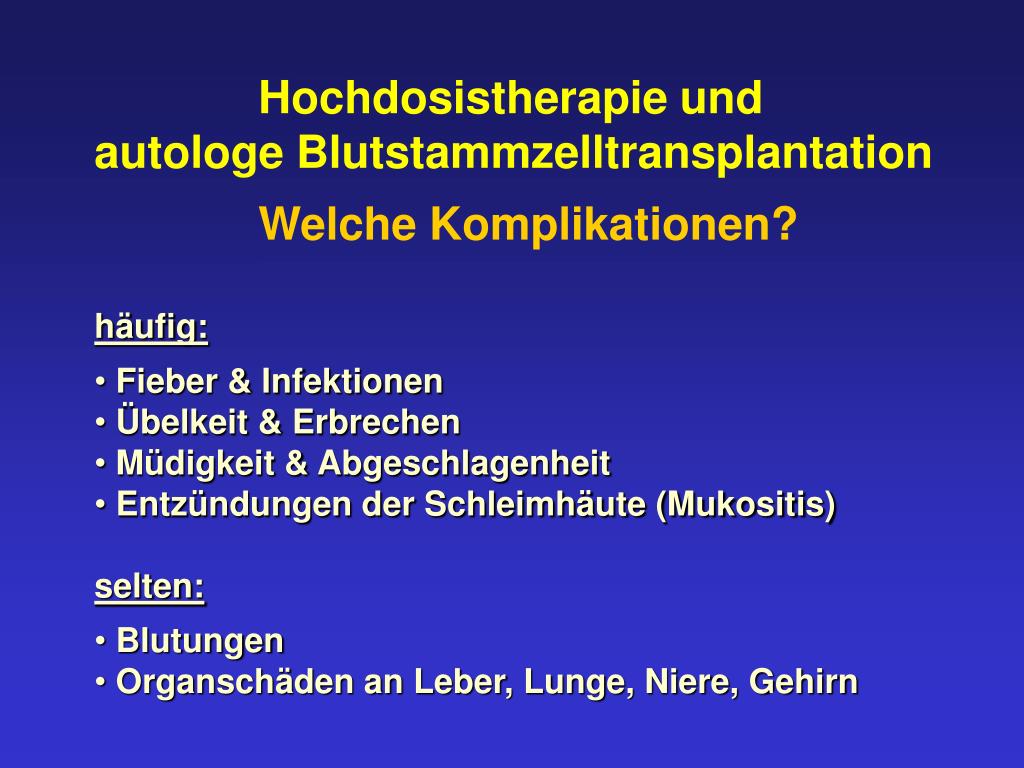 Hochdosistherapie und
autologe Blutstammzelltransplantation

Welche Komplikationen?

häufig:

• Fieber & Infektionen
• Übelkeit & Erbrechen
• Müdigkeit & Abgeschlagenheit
• Entzündungen der Schleimhäute (Mukositis)

selten:

• Blutungen
• Organschäden an Leber, Lunge, Niere, Gehirn